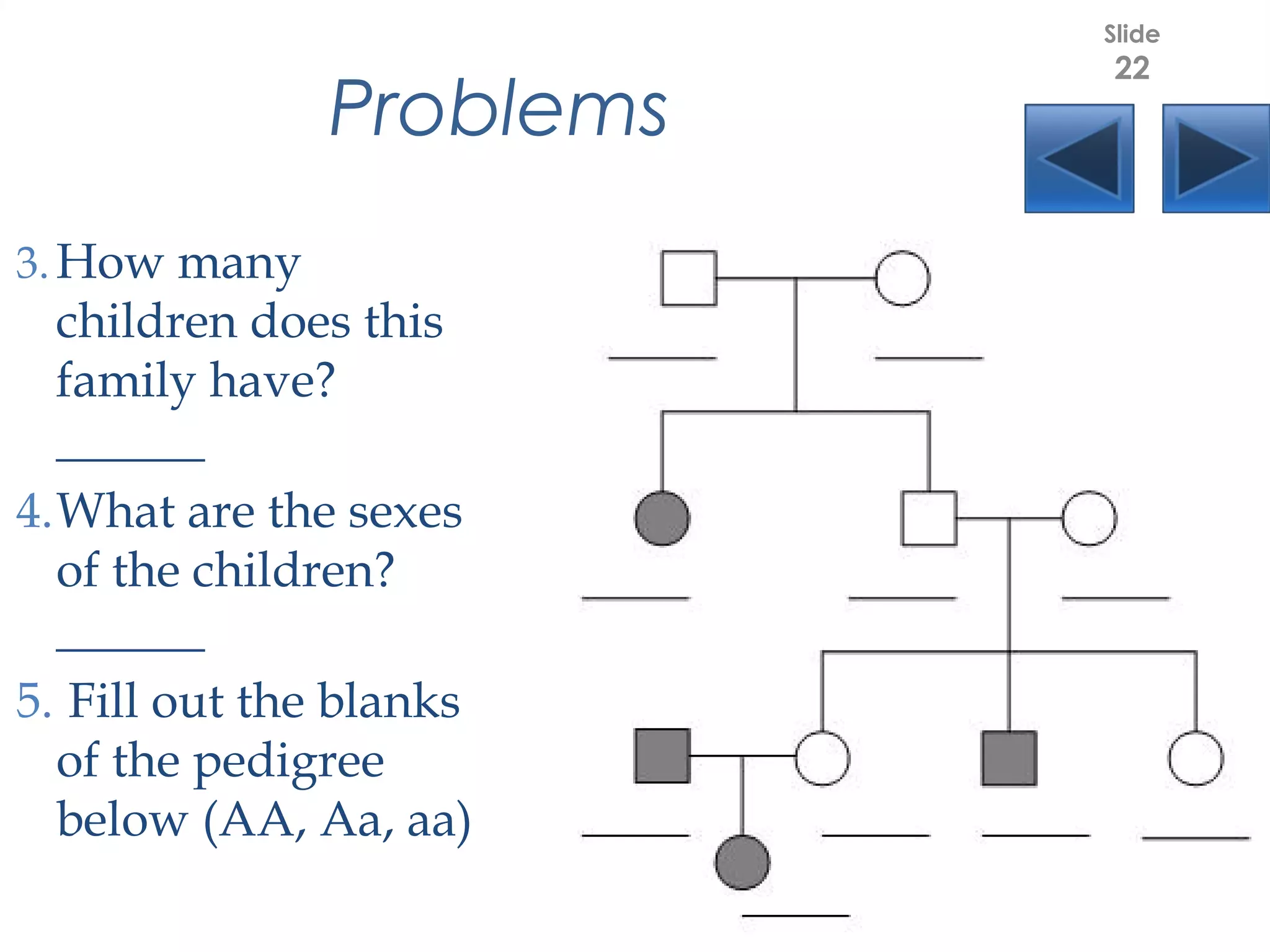 Slide
22

Problems

3. How many children does this family have?

______

4. What are the sexes of the children?

______

5. Fill out the blanks of the pedigree below (AA, Aa, aa)